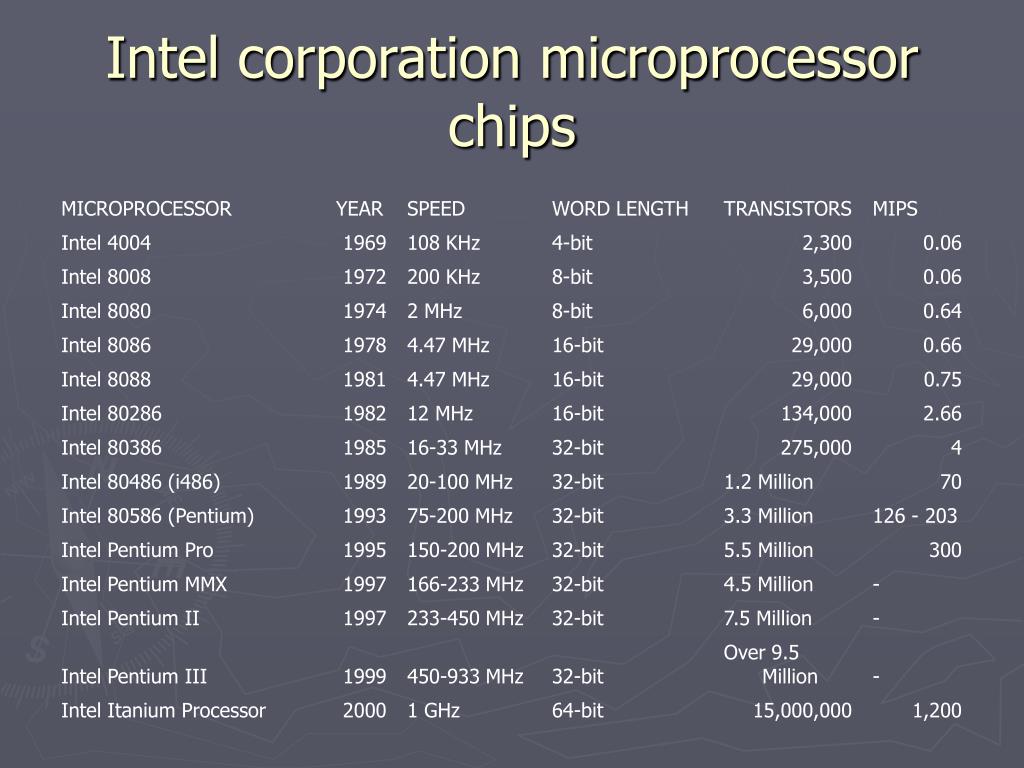 Intel corporation microprocessor chips

| MICROPROCESSOR | YEAR | SPEED | WORD LENGTH | TRANSISTORS | MIPS |
|---|---|---|---|---|---|
| Intel 4004 | 1969 | 108 KHz | 4-bit | 2,300 | 0.06 |
| Intel 8008 | 1972 | 200 KHz | 8-bit | 3,500 | 0.06 |
| Intel 8080 | 1974 | 2 MHz | 8-bit | 6,000 | 0.64 |
| Intel 8086 | 1978 | 4.47 MHz | 16-bit | 29,000 | 0.66 |
| Intel 8088 | 1981 | 4.47 MHz | 16-bit | 29,000 | 0.75 |
| Intel 80286 | 1982 | 12 MHz | 16-bit | 134,000 | 2.66 |
| Intel 80386 | 1985 | 16-33 MHz | 32-bit | 275,000 | 4 |
| Intel 80486 (i486) | 1989 | 20-100 MHz | 32-bit | 1.2 Million | 70 |
| Intel 80586 (Pentium) | 1993 | 75-200 MHz | 32-bit | 3.3 Million | 126 - 203 |
| Intel Pentium Pro | 1995 | 150-200 MHz | 32-bit | 5.5 Million | 300 |
| Intel Pentium MMX | 1997 | 166-233 MHz | 32-bit | 4.5 Million | - |
| Intel Pentium II | 1997 | 233-450 MHz | 32-bit | 7.5 Million | - |
| Intel Pentium III | 1999 | 450-933 MHz | 32-bit | Over 9.5 Million | - |
| Intel Itanium Processor | 2000 | 1 GHz | 64-bit | 15,000,000 | 1,200 |